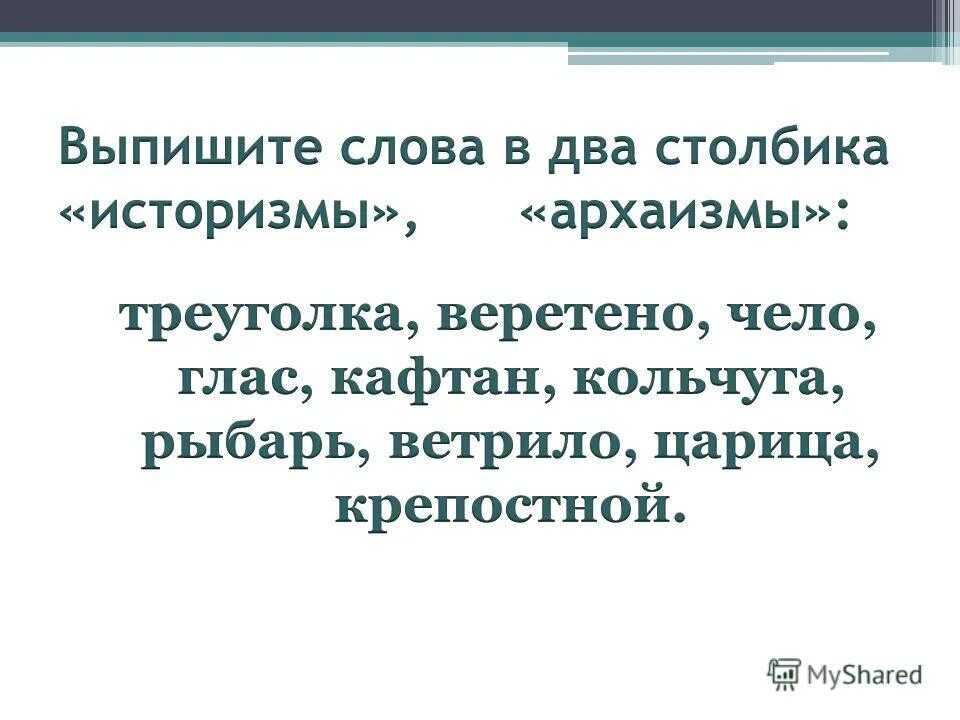 Выпишите слова в два столбика «историзмы», «архаизмы»:

треуголка, веретено, чело, глас, кафтан, кольчуга, рыбарь, ветрило, царица, крепостной.

MyShared